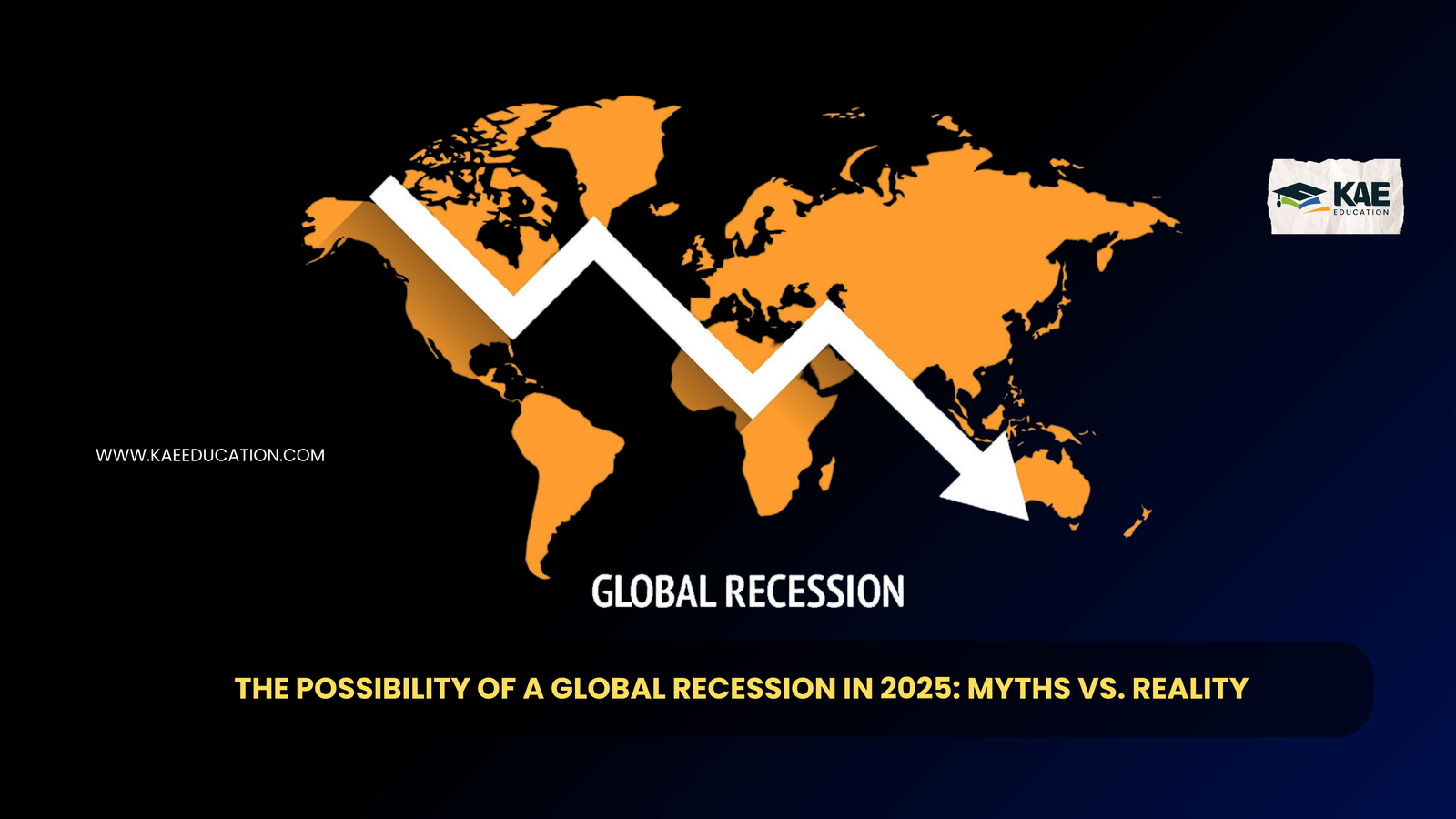 KAE
EDUCATION

WWW.KAEEDUCATION.COM

GLOBAL RECESSION

THE POSSIBILITY OF A GLOBAL RECESSION IN 2025: MYTHS VS. REALITY